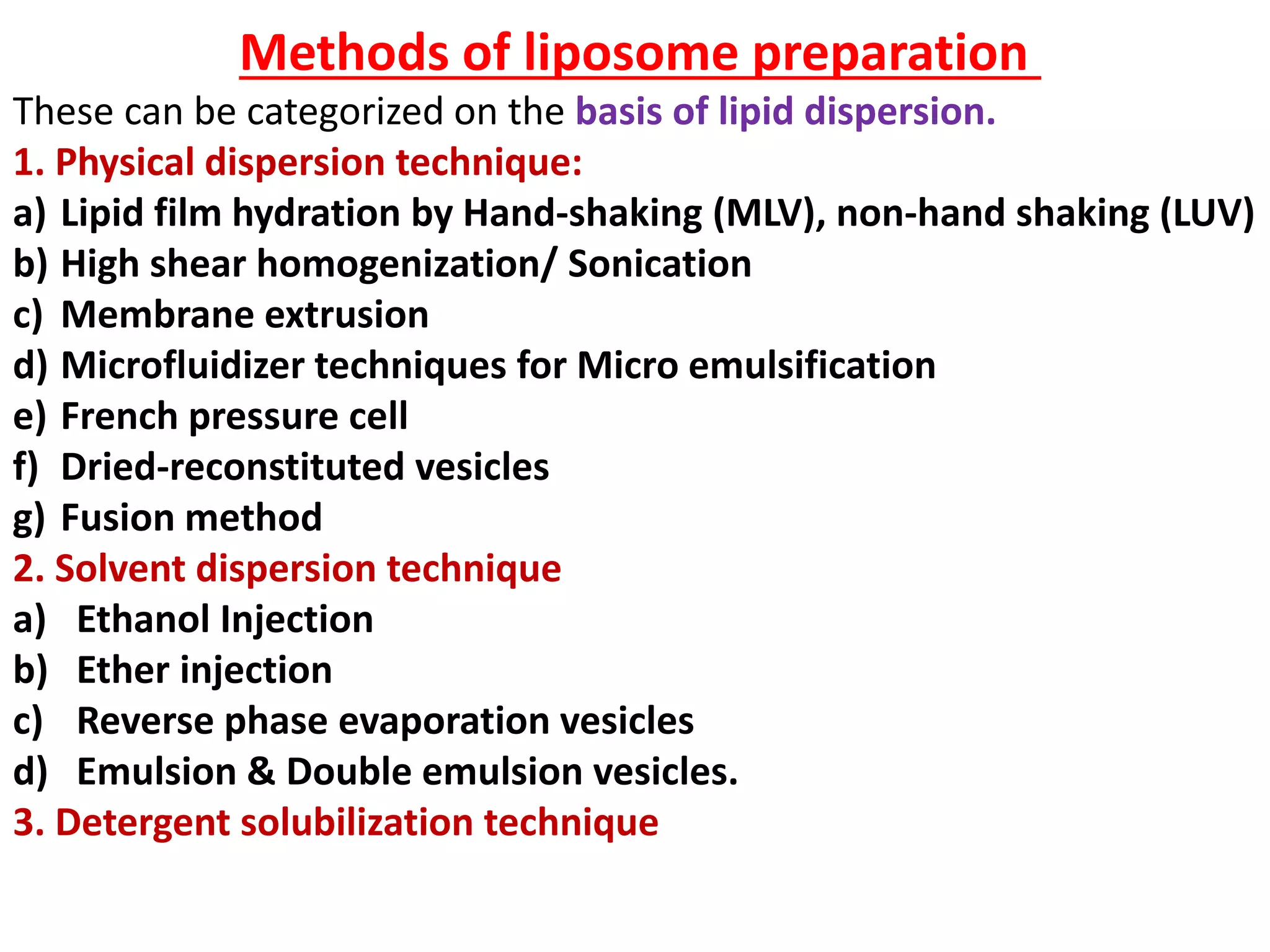 Methods of liposome preparation

These can be categorized on the basis of lipid dispersion.

1. Physical dispersion technique:

a) Lipid film hydration by Hand-shaking (MLV), non-hand shaking (LUV)
b) High shear homogenization/ Sonication
c) Membrane extrusion
d) Microfluidizer techniques for Micro emulsification
e) French pressure cell
f) Dried-reconstituted vesicles
g) Fusion method

2. Solvent dispersion technique

a) Ethanol Injection
b) Ether injection
c) Reverse phase evaporation vesicles
d) Emulsion & Double emulsion vesicles.

3. Detergent solubilization technique